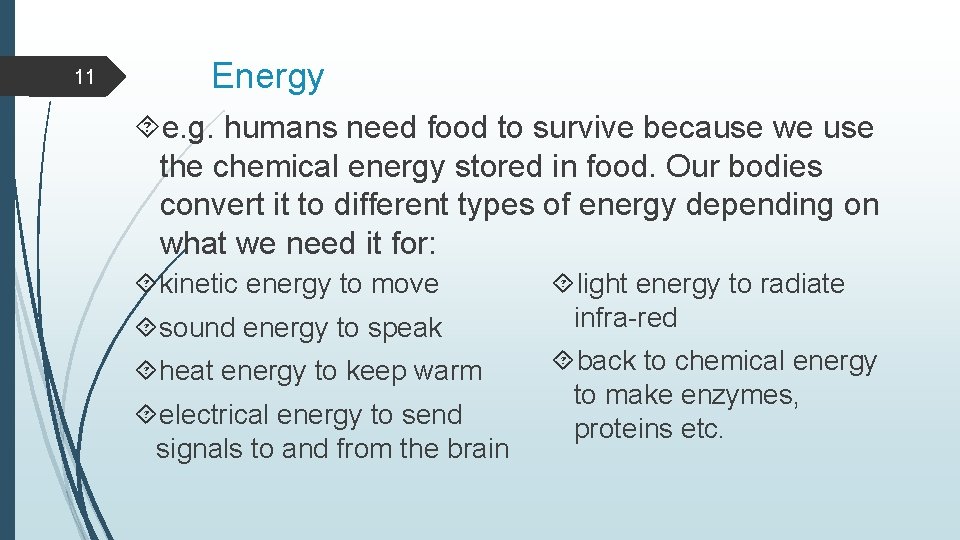 11

Energy

e.g. humans need food to survive because we use the chemical energy stored in food. Our bodies convert it to different types of energy depending on what we need it for:

kinetic energy to move

sound energy to speak

heat energy to keep warm

electrical energy to send signals to and from the brain

light energy to radiate infra-red

back to chemical energy to make enzymes, proteins etc.